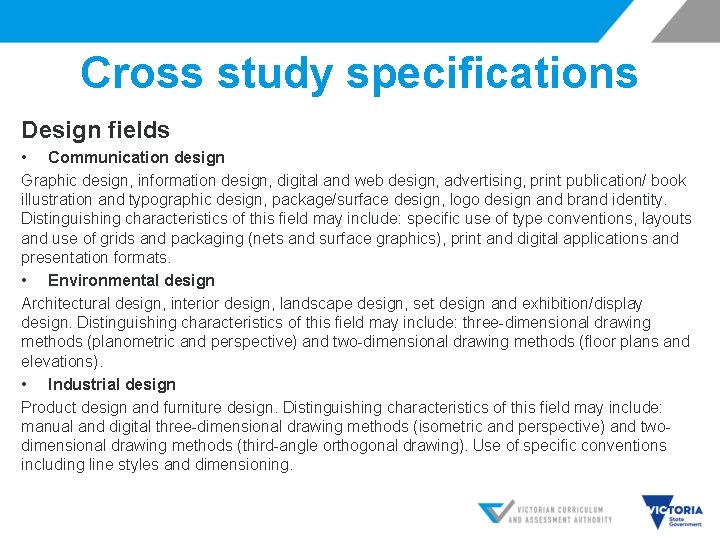 Cross study specifications

Design fields

• Communication design

Graphic design, information design, digital and web design, advertising, print publication/ book illustration and typographic design, package/surface design, logo design and brand identity. Distinguishing characteristics of this field may include: specific use of type conventions, layouts and use of grids and packaging (nets and surface graphics), print and digital applications and presentation formats.

• Environmental design

Architectural design, interior design, landscape design, set design and exhibition/display design. Distinguishing characteristics of this field may include: three-dimensional drawing methods (planometric and perspective) and two-dimensional drawing methods (floor plans and elevations).

• Industrial design

Product design and furniture design. Distinguishing characteristics of this field may include: manual and digital three-dimensional drawing methods (isometric and perspective) and two-dimensional drawing methods (third-angle orthogonal drawing). Use of specific conventions including line styles and dimensioning.

VICTORIAN CURRICULUM AND ASSESSMENT AUTHORITY

VICTORIA State Government